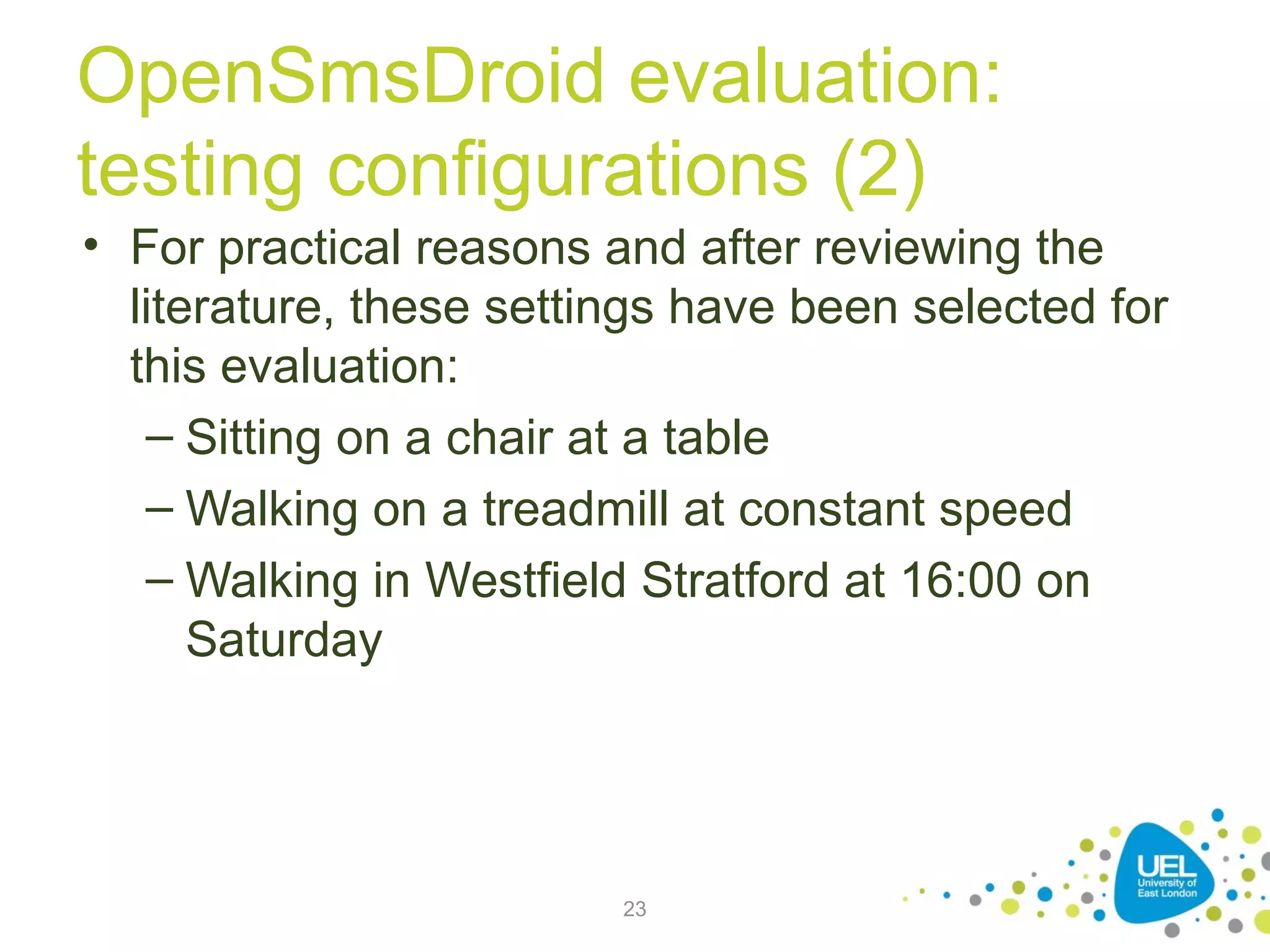 OpenSmsDroid evaluation: testing configurations (2)

• For practical reasons and after reviewing the literature, these settings have been selected for this evaluation:
– Sitting on a chair at a table
– Walking on a treadmill at constant speed
– Walking in Westfield Stratford at 16:00 on Saturday

23

UEL
University of East London